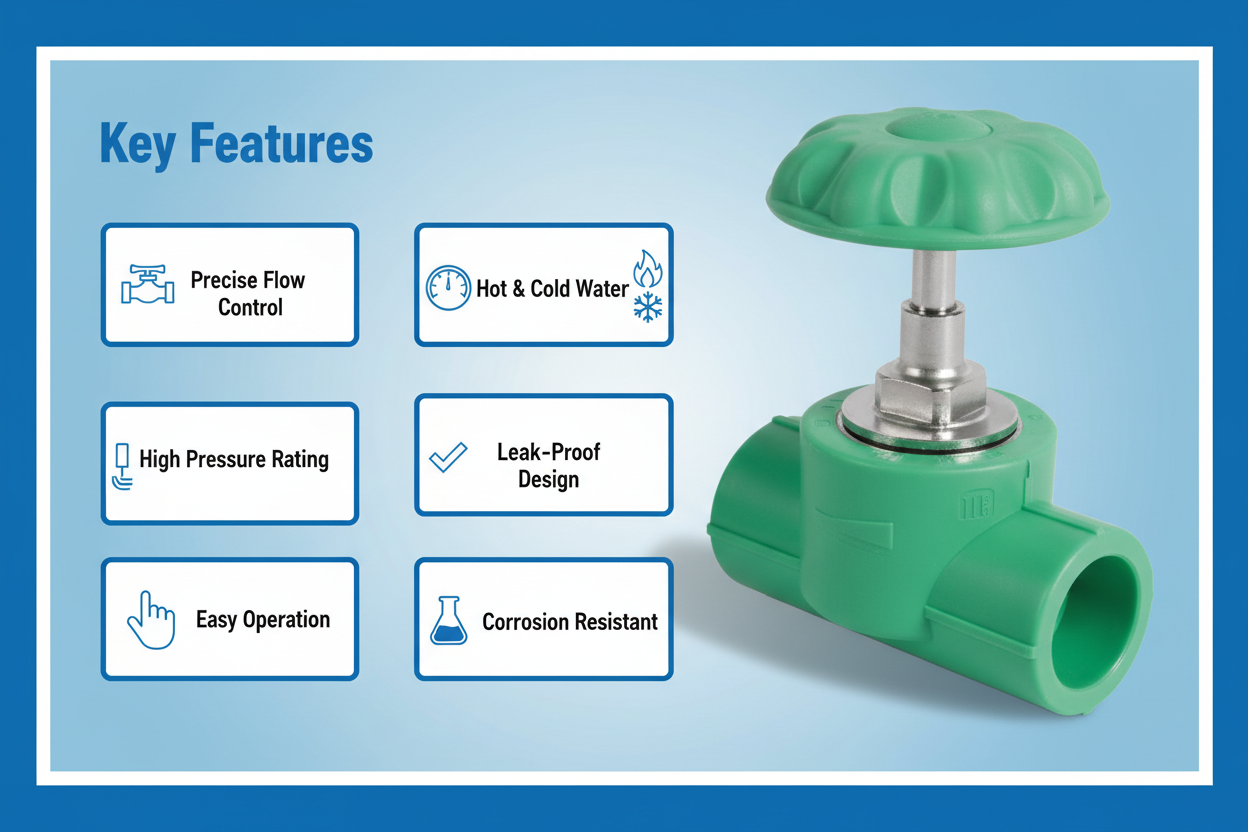 Key Features

Precise Flow Control

Hot & Cold Water

High Pressure Rating

Leak-Proof Design

Easy Operation

Corrosion Resistant